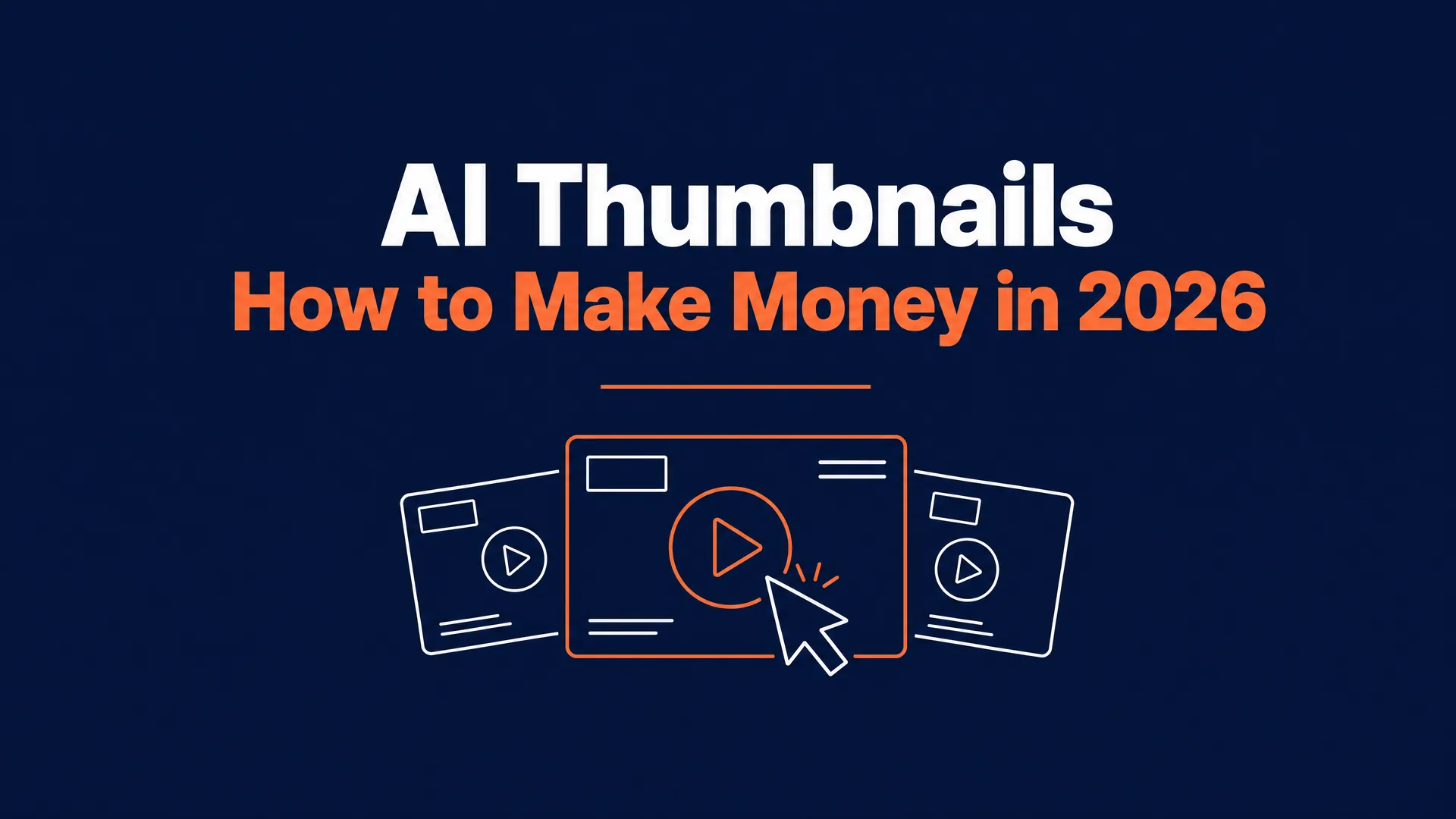 AI Thumbnails
How to Make Money in 2026